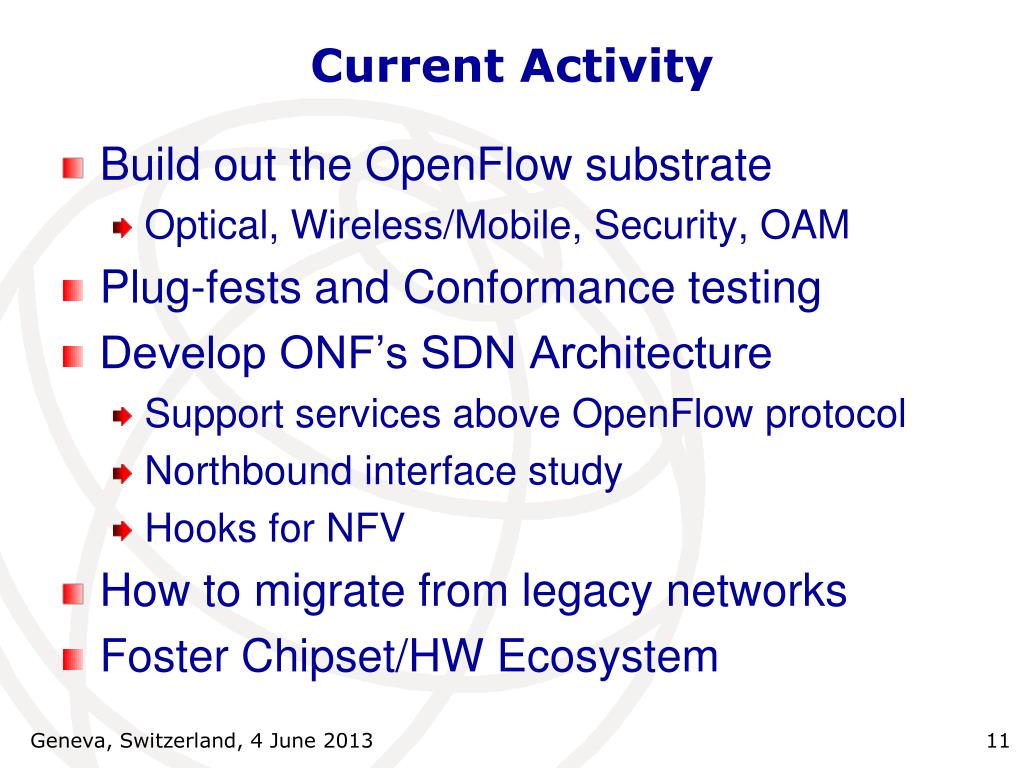 Current Activity

Build out the OpenFlow substrate

Optical, Wireless/Mobile, Security, OAM

Plug-fests and Conformance testing

Develop ONF’s SDN Architecture

Support services above OpenFlow protocol

Northbound interface study

Hooks for NFV

How to migrate from legacy networks

Foster Chipset/HW Ecosystem

Geneva, Switzerland, 4 June 2013

11